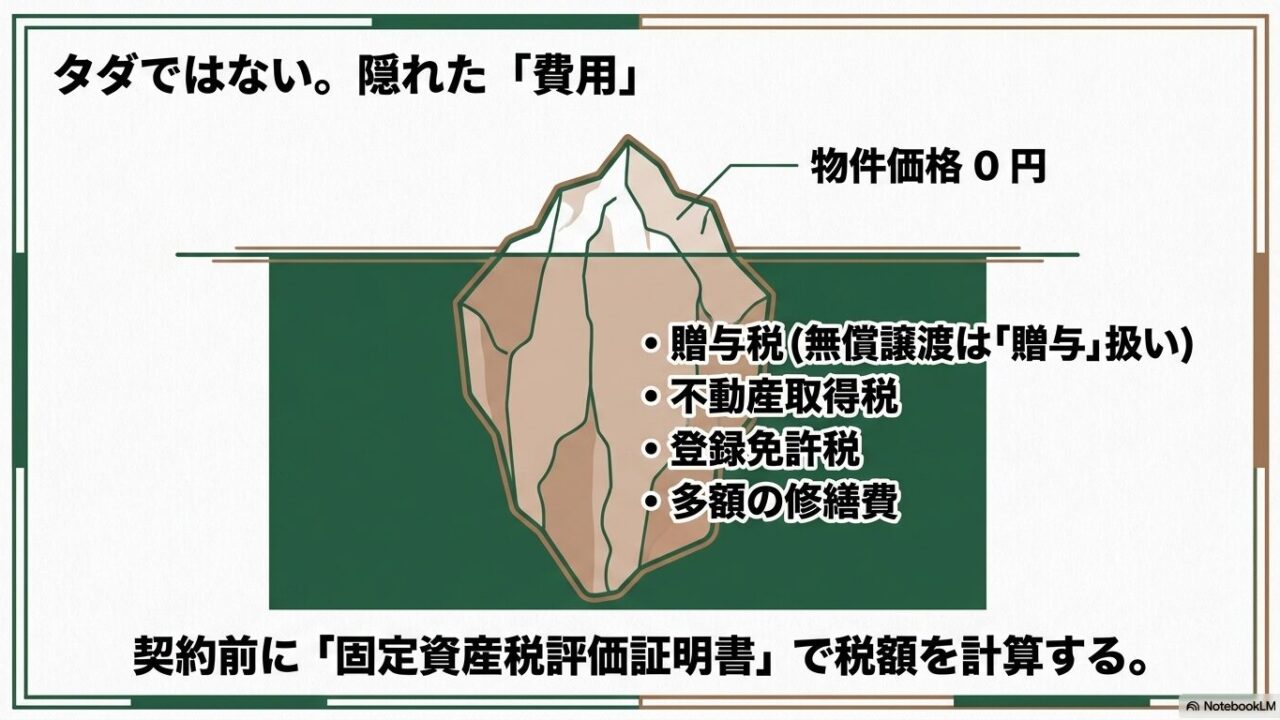 タダではない。隠れた「費用」

物件価格 0 円

• 贈与税(無償譲渡は「贈与」扱い)
• 不動産取得税
• 登録免許税
• 多額の修繕費

契約前に「固定資産税評価証明書」で税額を計算する。

NotebookLM